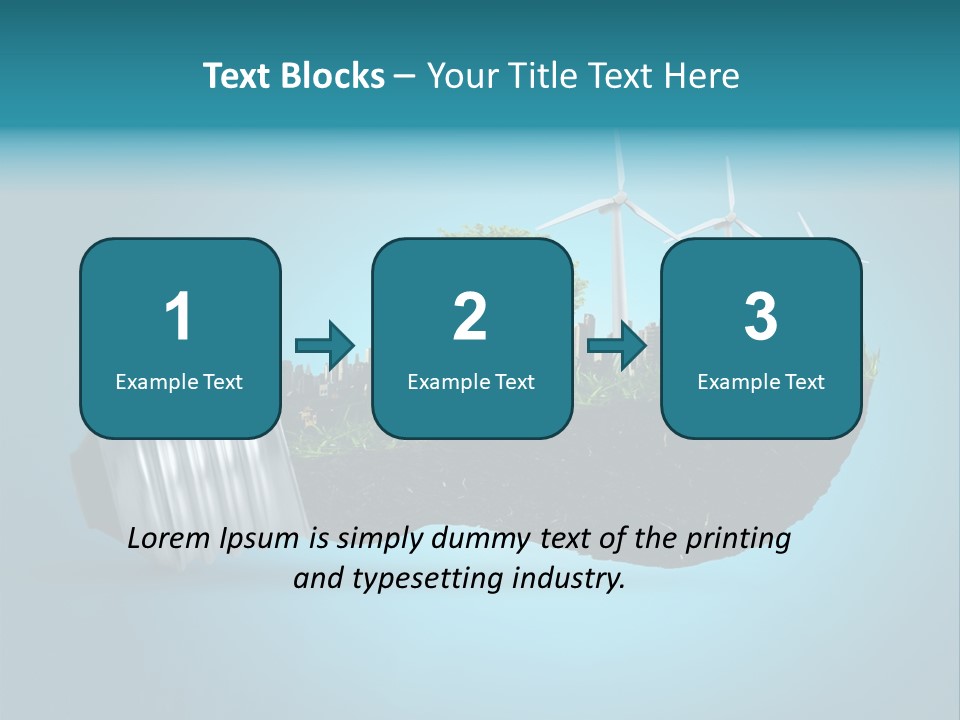 Text Blocks – Your Title Text Here

1
Example Text

2
Example Text

3
Example Text

Lorem Ipsum is simply dummy text of the printing and typesetting industry.